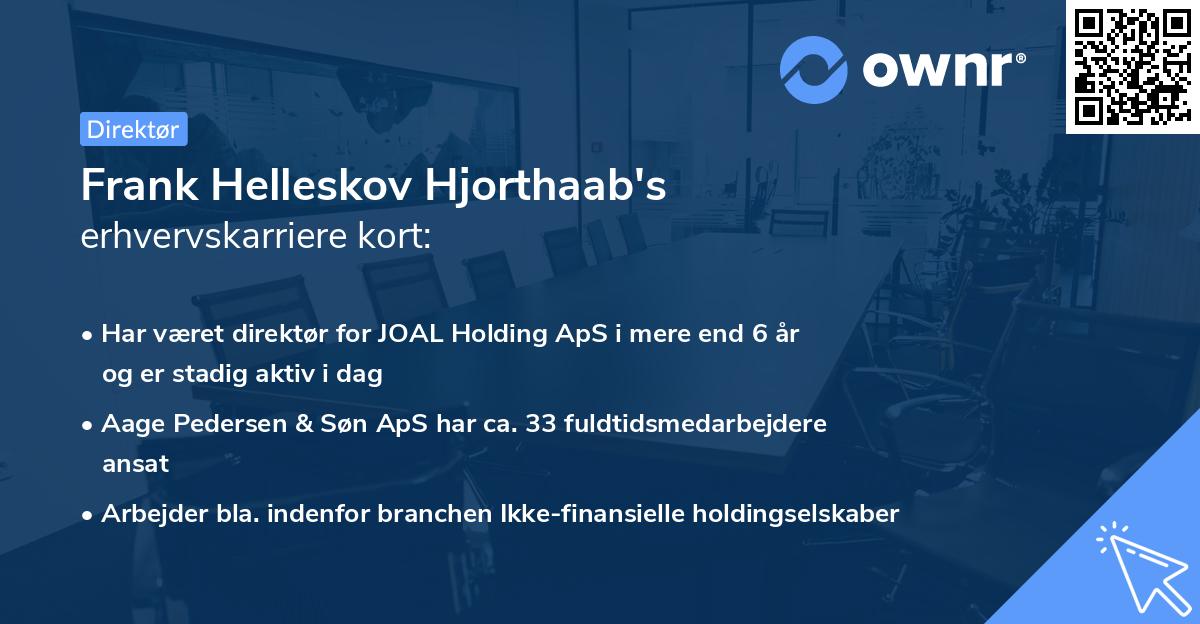 ownr®

Direktør

Frank Helleskov Hjorthaab's
erhvervskarriere kort:

• Har været direktør for JOAL Holding ApS i mere end 6 år og er stadig aktiv i dag

• Aage Pedersen & Søn ApS har ca. 33 fuldtidsmedarbejdere ansat

• Arbejder bla. indenfor branchen Ikke-finansielle holdingselskaber